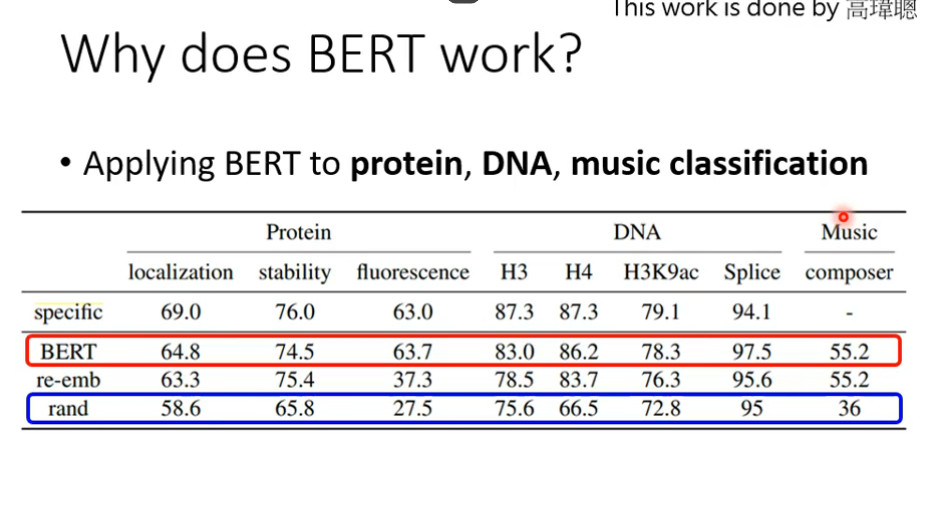 This work is done by 高瑋聰

Why does BERT work?

• Applying BERT to **protein, DNA, music classification**

| | Protein | | | DNA | | | | Music |
|---|---|---|---|---|---|---|---|---|
| | localization | stability | fluorescence | H3 | H4 | H3K9ac | Splice | composer |
| specific | 69.0 | 76.0 | 63.0 | 87.3 | 87.3 | 79.1 | 94.1 | - |
| BERT | 64.8 | 74.5 | 63.7 | 83.0 | 86.2 | 78.3 | 97.5 | 55.2 |
| re-emb | 63.3 | 75.4 | 37.3 | 78.5 | 83.7 | 76.3 | 95.6 | 55.2 |
| rand | 58.6 | 65.8 | 27.5 | 75.6 | 66.5 | 72.8 | 95 | 36 |